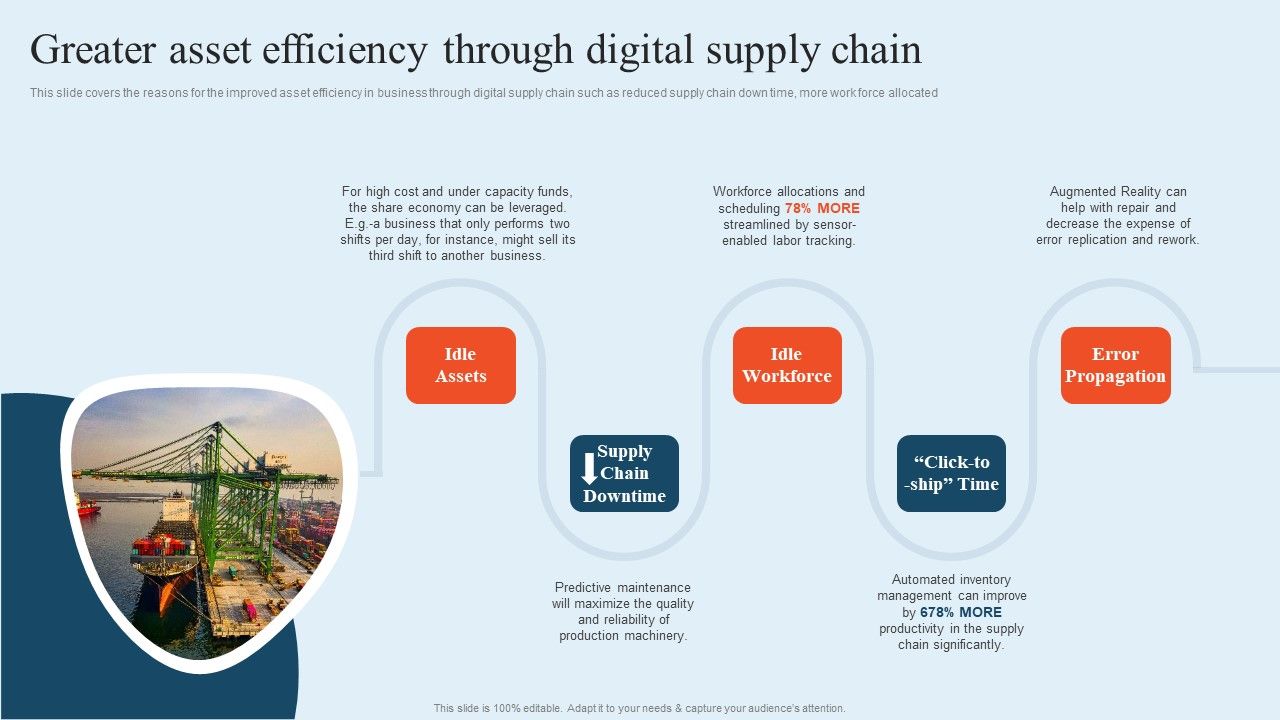 Greater asset efficiency through digital supply chain

This slide covers the reasons for the improved asset efficiency in business through digital supply chain such as reduced supply chain down time, more workforce allocated

For high cost and under capacity funds, the share economy can be leveraged. E.g.-a business that only performs two shifts per day, for instance, might sell its third shift to another business.

Idle Assets

Supply Chain Downtime

Predictive maintenance will maximize the quality and reliability of production machinery.

Workforce allocations and scheduling 78% MORE streamlined by sensor-enabled labor tracking.

Idle Workforce

"Click-to -ship" Time

Automated inventory management can improve by 678% MORE productivity in the supply chain significantly.

Augmented Reality can help with repair and decrease the expense of error replication and rework.

Error Propagation

This slide is 100% editable. Adapt it to your needs & capture your audience's attention.